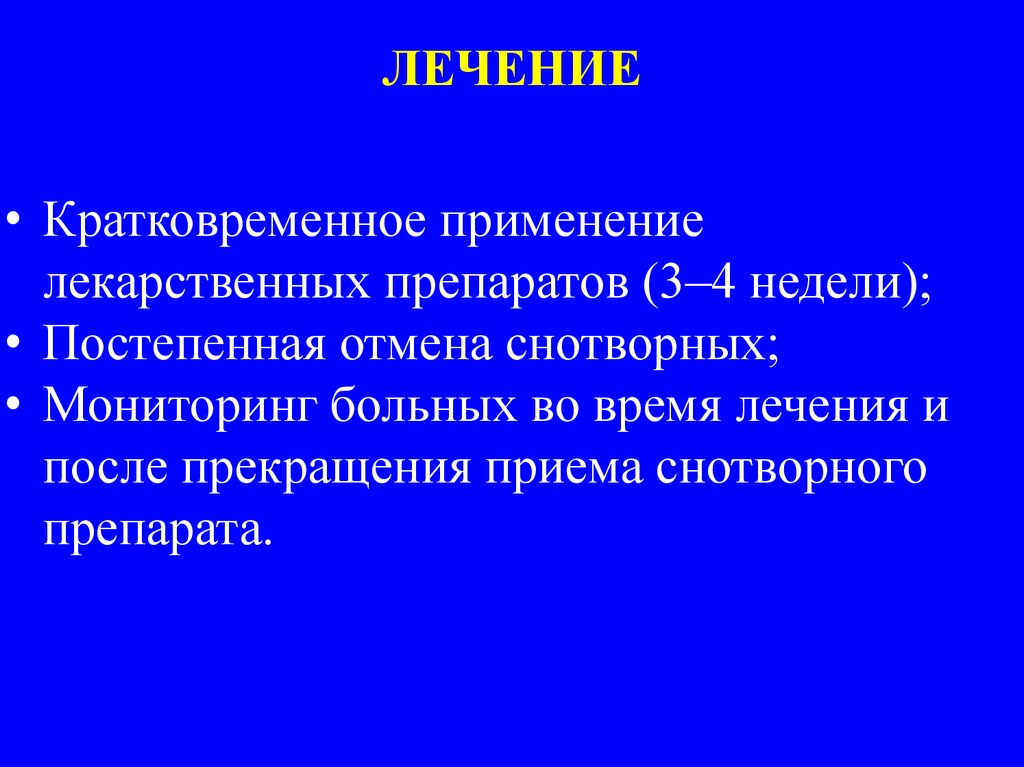 ЛЕЧЕНИЕ

• Кратковременное применение лекарственных препаратов (3–4 недели);
• Постепенная отмена снотворных;
• Мониторинг больных во время лечения и после прекращения приема снотворного препарата.